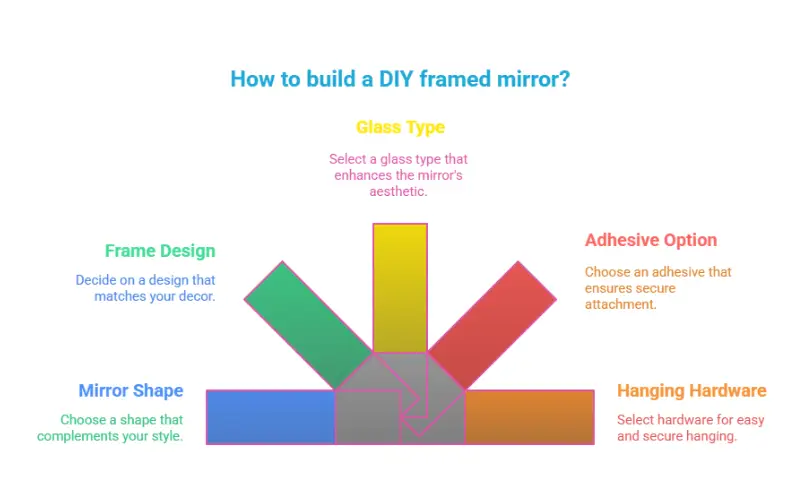 How to build a DIY framed mirror?

Glass Type

Select a glass type that enhances the mirror's aesthetic.

Frame Design

Decide on a design that matches your decor.

Adhesive Option

Choose an adhesive that ensures secure attachment.

Mirror Shape

Choose a shape that complements your style.

Hanging Hardware

Select hardware for easy and secure hanging.